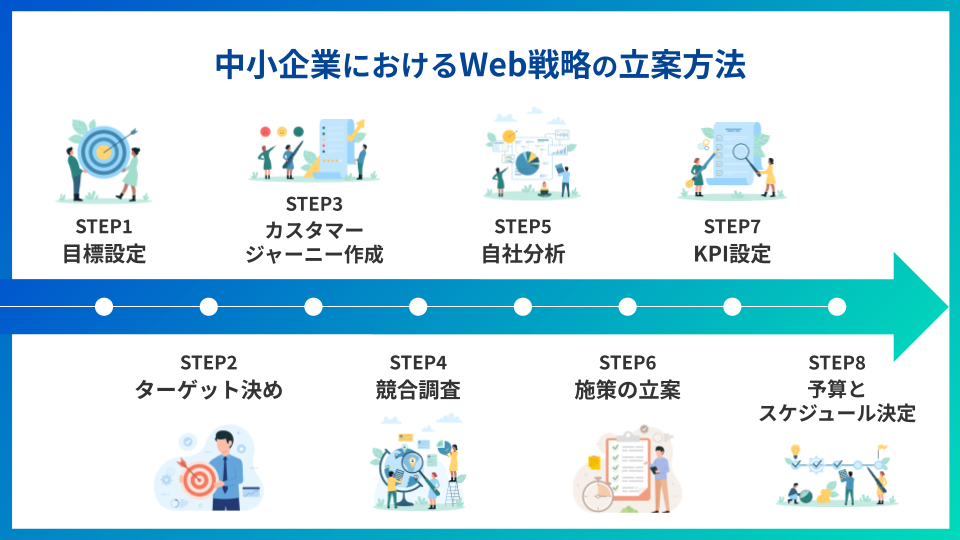 中小企業におけるWeb戦略の立案方法

STEP1
目標設定

STEP3
カスタマージャーニー作成

STEP5
自社分析

STEP7
KPI設定

STEP2
ターゲット決め

STEP4
競合調査

STEP6
施策の立案

STEP8
予算とスケジュール決定